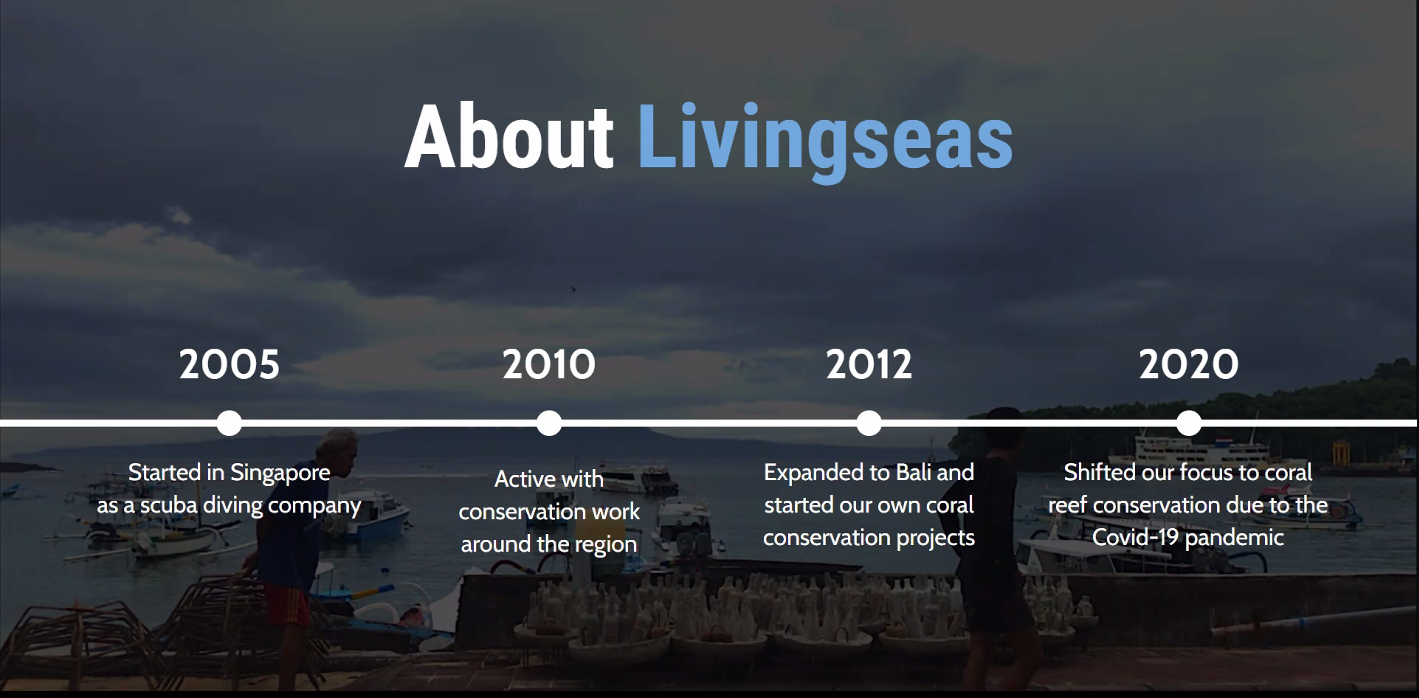 About Livingseas

2005

Started in Singapore as a scuba diving company

2010

Active with conservation work around the region

2012

Expanded to Bali and started our own coral conservation projects

2020

Shifted our focus to coral reef conservation due to the Covid-19 pandemic